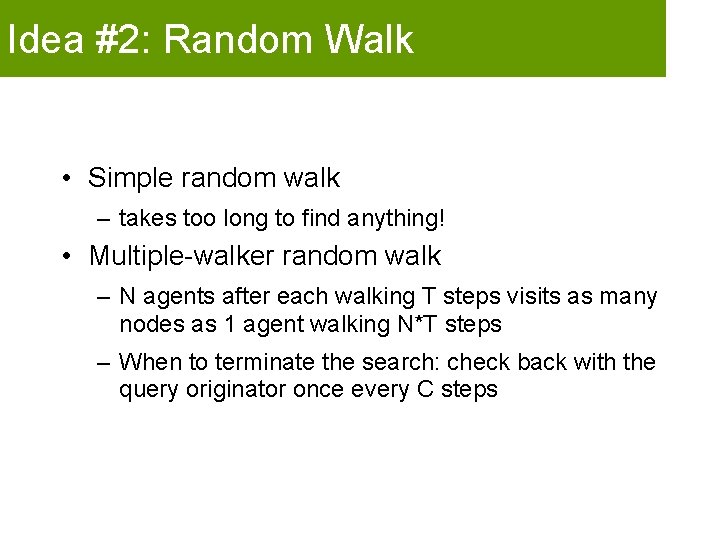 Idea #2: Random Walk

• Simple random walk
– takes too long to find anything!
• Multiple-walker random walk
– N agents after each walking T steps visits as many nodes as 1 agent walking N*T steps
– When to terminate the search: check back with the query originator once every C steps